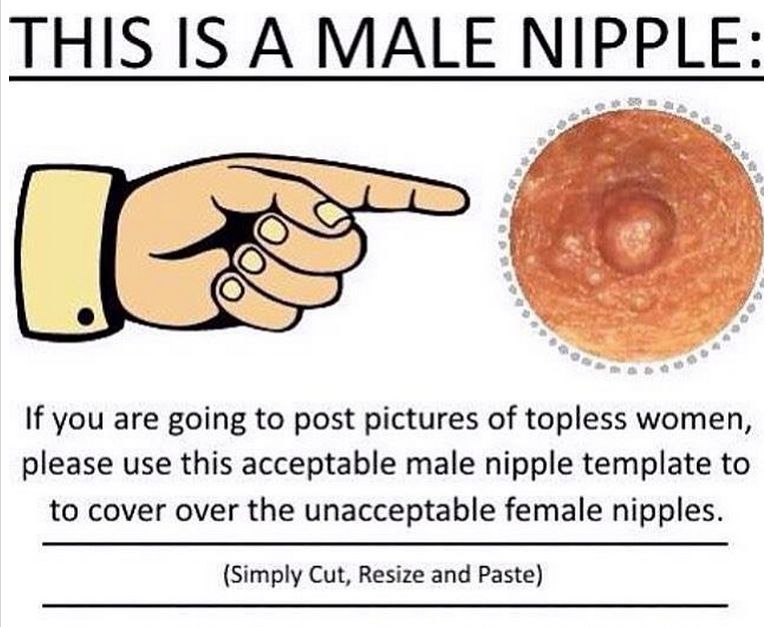 THIS IS A MALE NIPPLE:

If you are going to post pictures of topless women, please use this acceptable male nipple template to to cover over the unacceptable female nipples.

(Simply Cut, Resize and Paste)